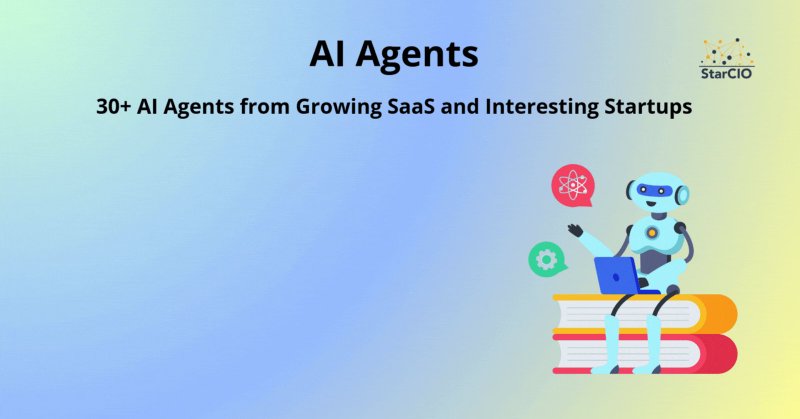 AI Agents

StarCIO

30+ AI Agents from Growing SaaS and Interesting Startups